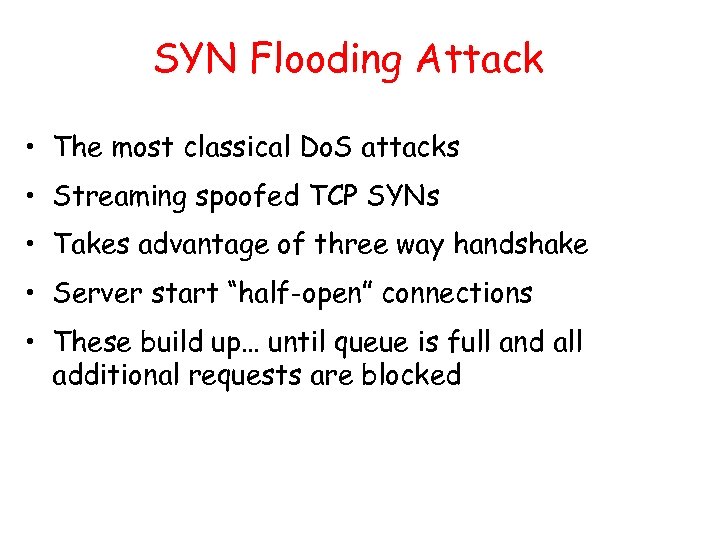 SYN Flooding Attack

• The most classical DoS attacks
• Streaming spoofed TCP SYNs
• Takes advantage of three way handshake
• Server start “half-open” connections
• These build up… until queue is full and all additional requests are blocked